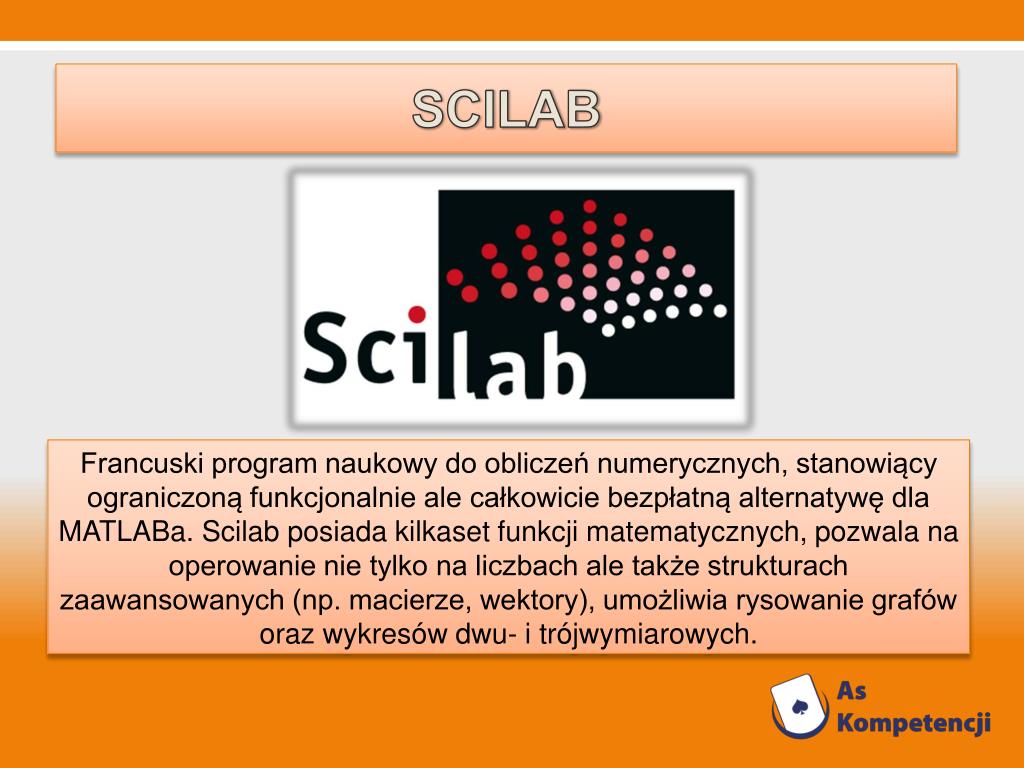 SCILAB

Scilab

Francuski program naukowy do obliczeń numerycznych, stanowiący ograniczoną funkcjonalnie ale całkowicie bezpłatną alternatywę dla MATLABa. Scilab posiada kilkaset funkcji matematycznych, pozwala na operowanie nie tylko na liczbach ale także strukturach zaawansowanych (np. macierze, wektory), umożliwia rysowanie grafów oraz wykresów dwu- i trójwymiarowych.

As Kompetencji